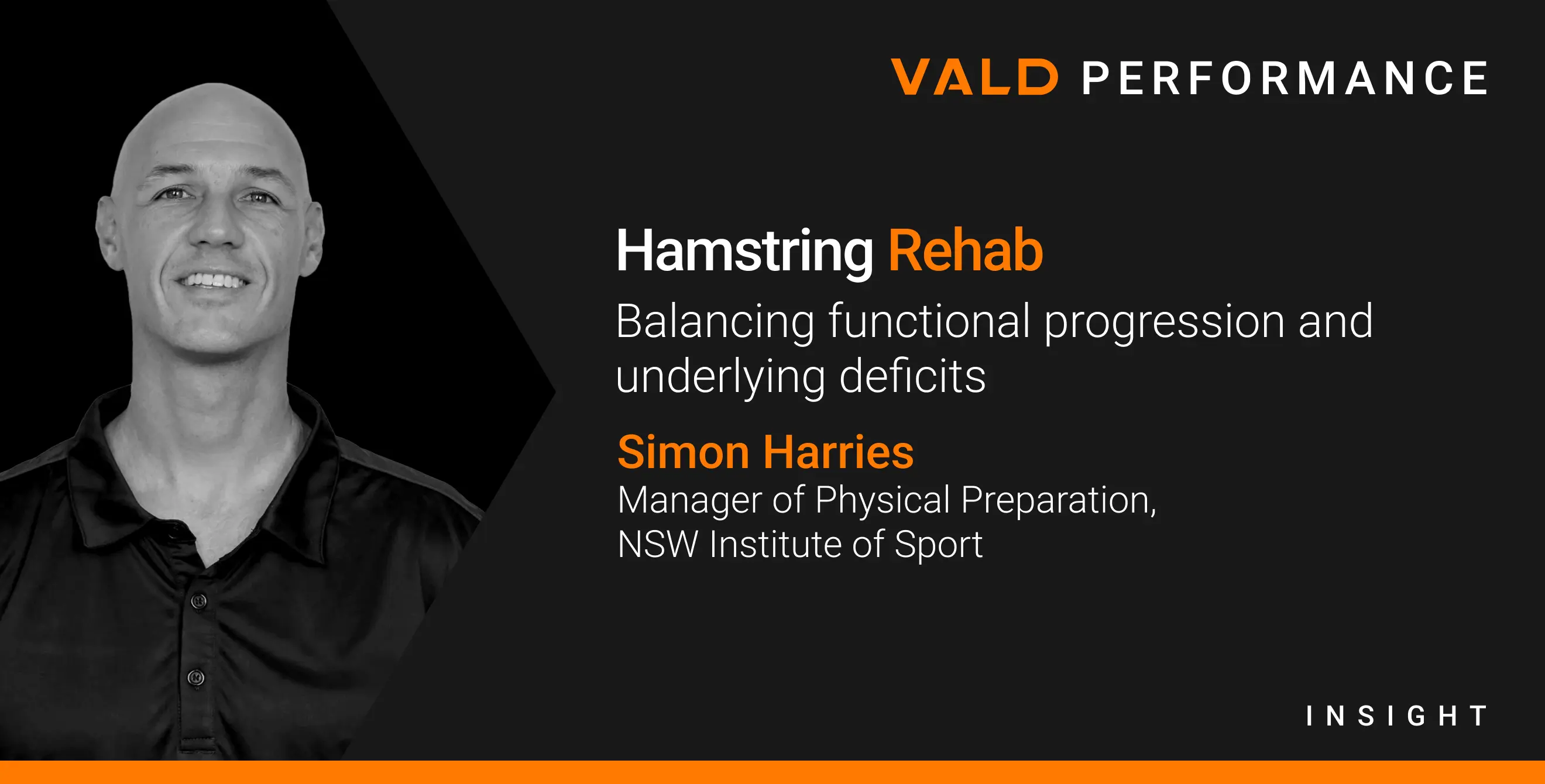 VALD PERFORMANCE

Hamstring Rehab

Balancing functional progression and underlying deficits

Simon Harries

Manager of Physical Preparation, NSW Institute of Sport

INSIGHT